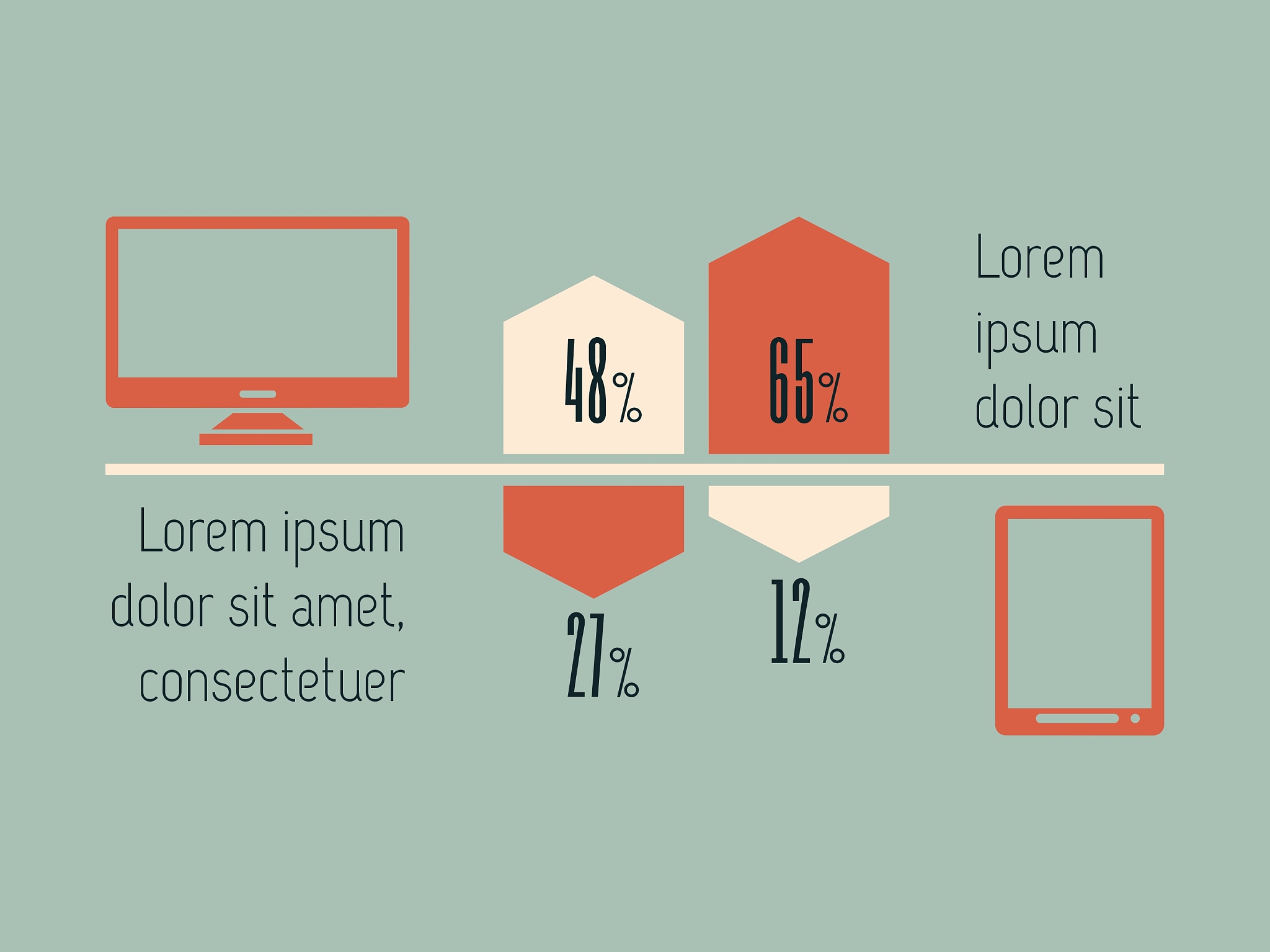 48%

65%

Lorem ipsum dolor sit

Lorem ipsum dolor sit amet, consectetuer

27%

12%